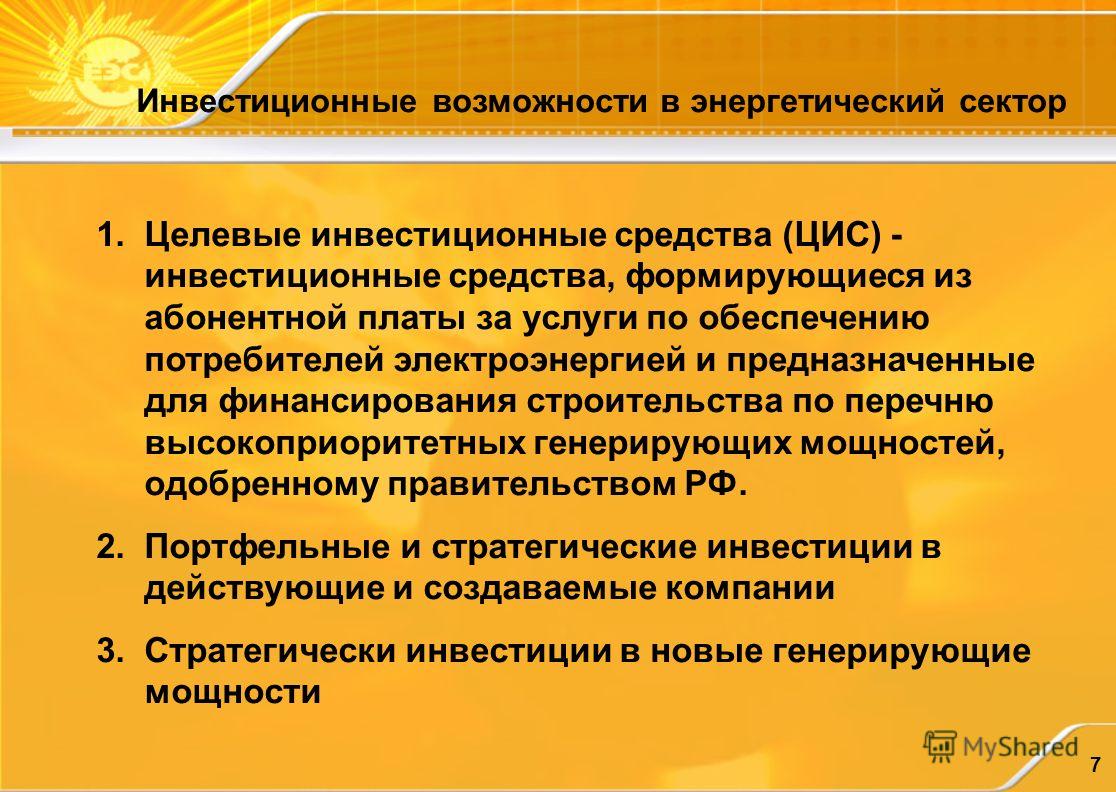 ЕЭС

Инвестиционные возможности в энергетический сектор

1. Целевые инвестиционные средства (ЦИС) - инвестиционные средства, формирующиеся из абонентной платы за услуги по обеспечению потребителей электроэнергией и предназначенные для финансирования строительства по перечню высокоприоритетных генерирующих мощностей, одобренному правительством РФ.

2. Портфельные и стратегические инвестиции в действующие и создаваемые компании

3. Стратегически инвестиции в новые генерирующие мощности

MyShared

7